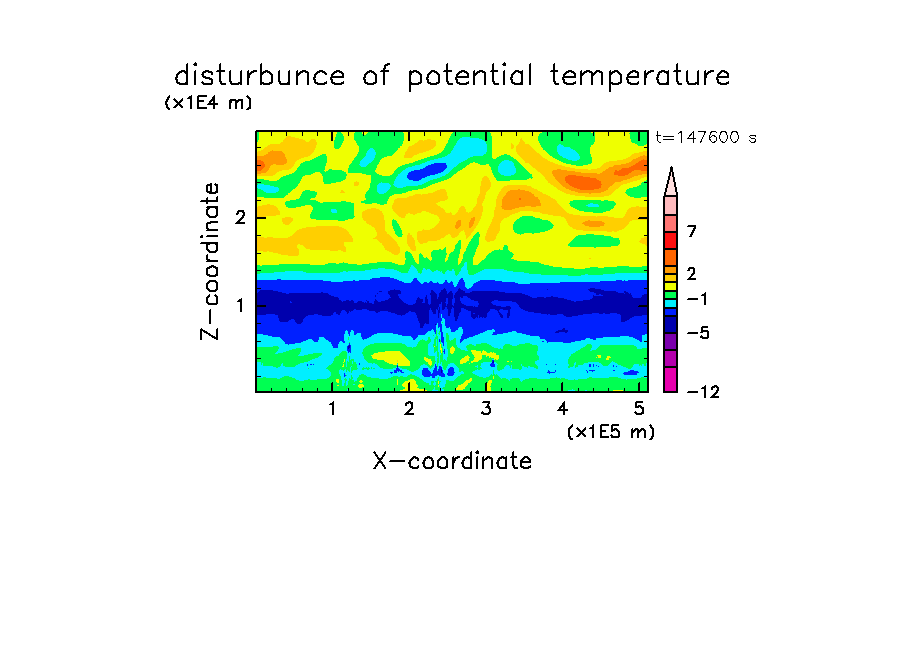 disturbunce of potential temperature

(x1E4 m)

t=147600 s

Z-coordinate

2

1

7

2

−1

−5

−12

1 2 3 4 5

(x1E5 m)

X-coordinate